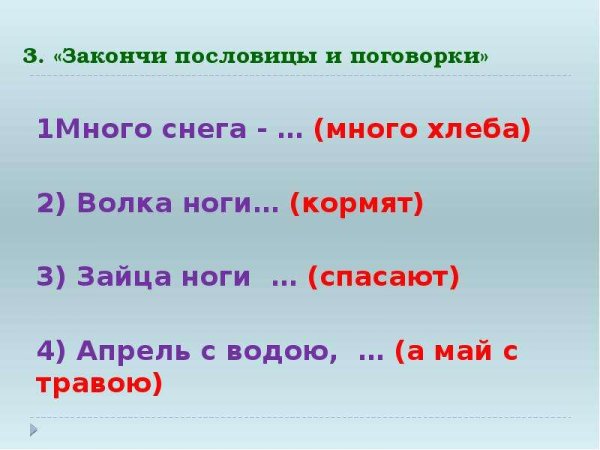 3. «Закончи пословицы и поговорки»

1Много снега - … (много хлеба)

2) Волка ноги… (кормят)

3) Зайца ноги … (спасают)

4) Апрель с водою, … (а май с травою)